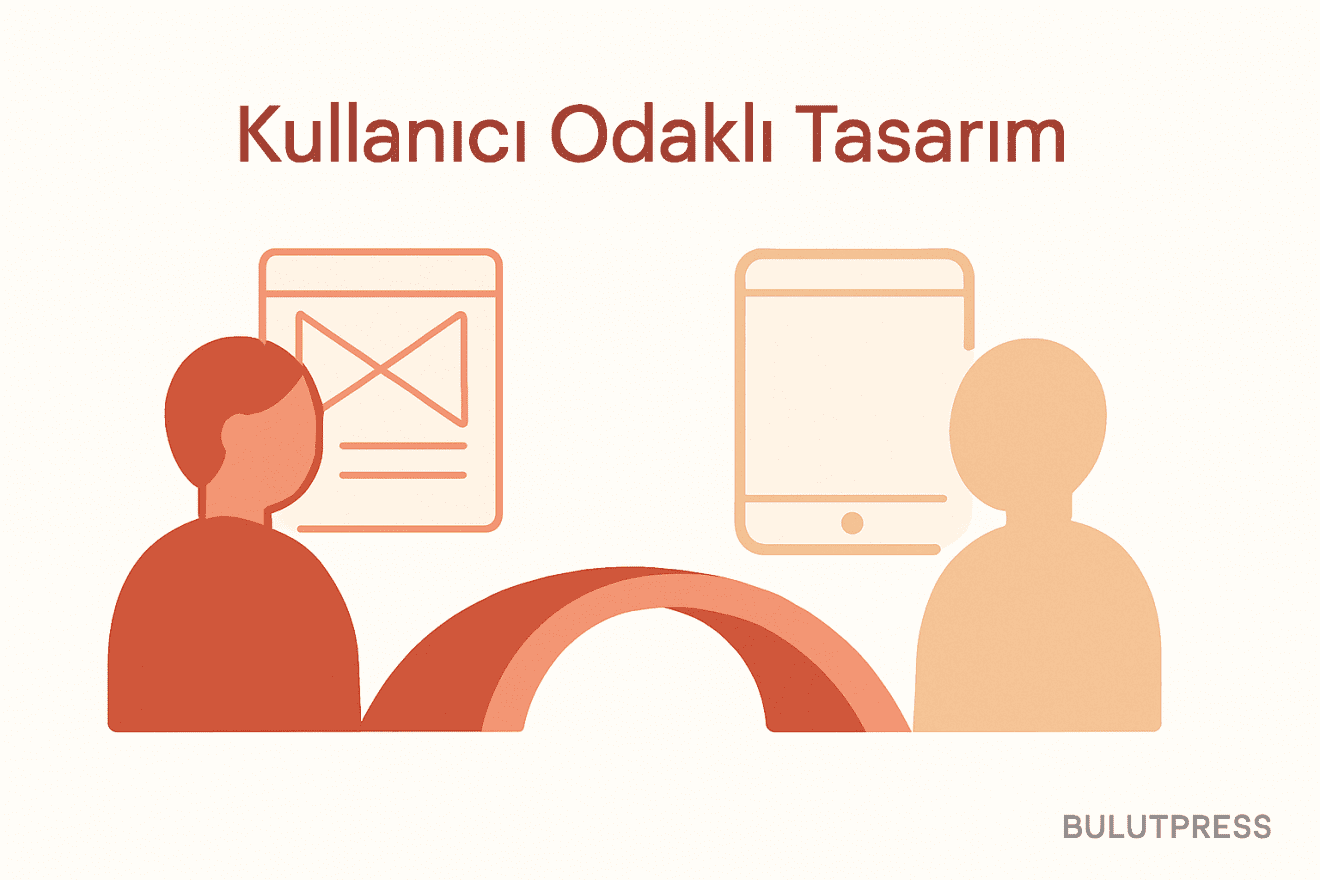 Kullanıcı Odaklı Tasarım

BULUTPRESS